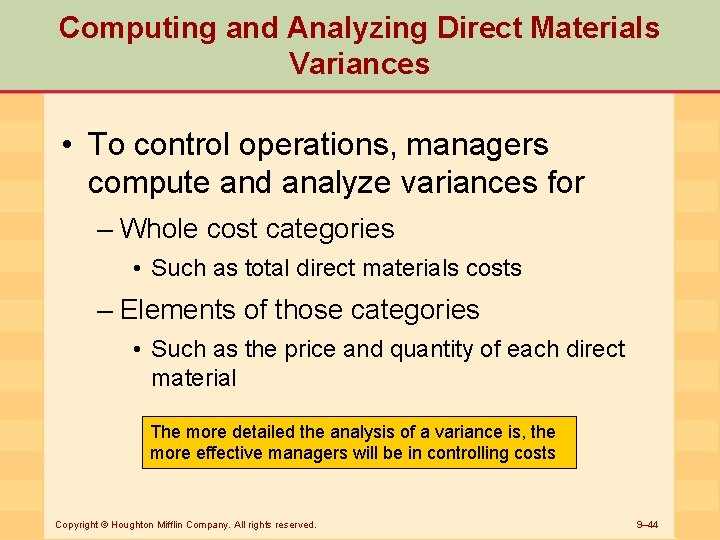 Computing and Analyzing Direct Materials Variances

• To control operations, managers compute and analyze variances for

– Whole cost categories

• Such as total direct materials costs

– Elements of those categories

• Such as the price and quantity of each direct material

The more detailed the analysis of a variance is, the more effective managers will be in controlling costs

Copyright © Houghton Mifflin Company. All rights reserved.

9–44